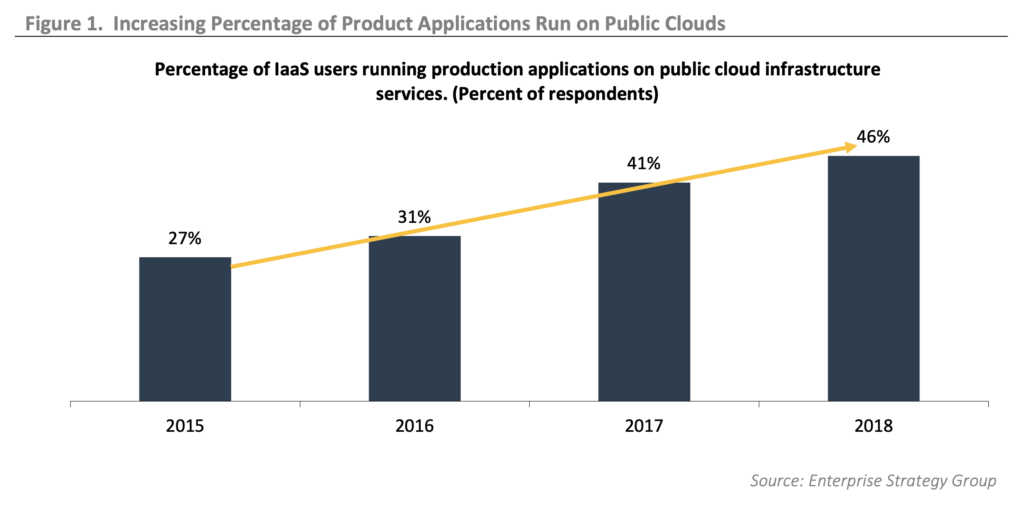 Figure 1. Increasing Percentage of Product Applications Run on Public Clouds

Percentage of IaaS users running production applications on public cloud infrastructure services. (Percent of respondents)

27%
31%
41%
46%

2015
2016
2017
2018

Source: Enterprise Strategy Group